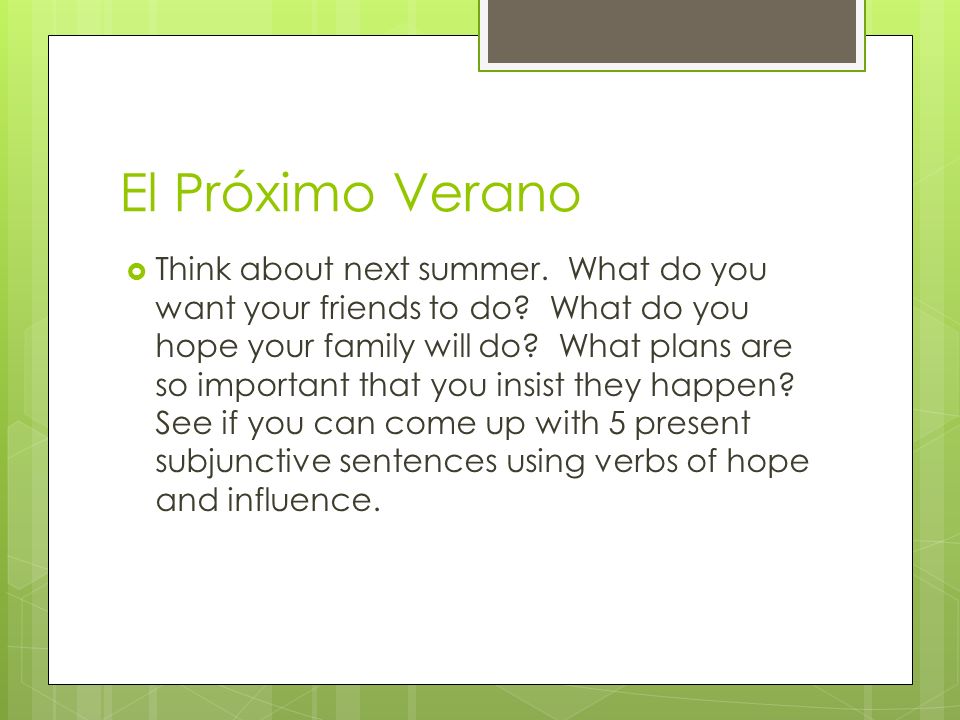 El Próximo Verano

Think about next summer. What do you want your friends to do? What do you hope your family will do? What plans are so important that you insist they happen? See if you can come up with 5 present subjunctive sentences using verbs of hope and influence.